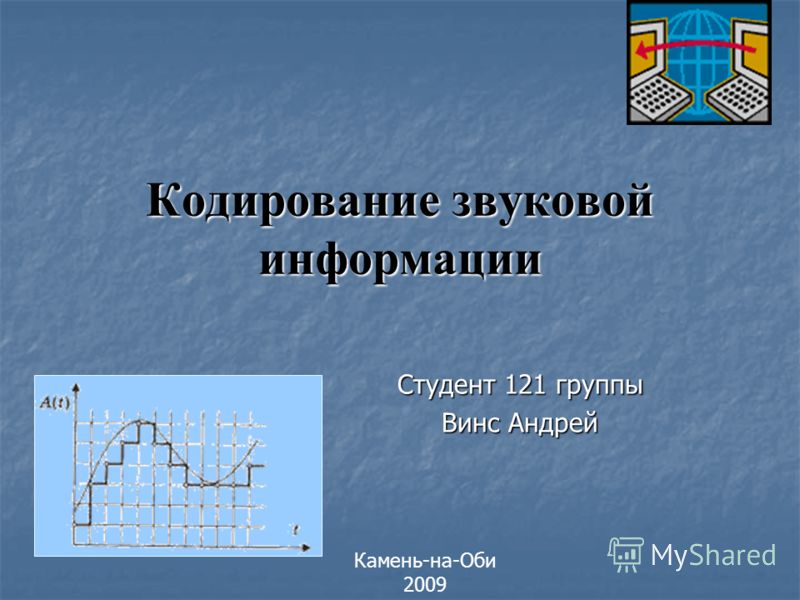 Кодирование звуковой информации

Студент 121 группы
Винс Андрей

$A(t)$

$t$

Камень-на-Оби
2009

MyShared